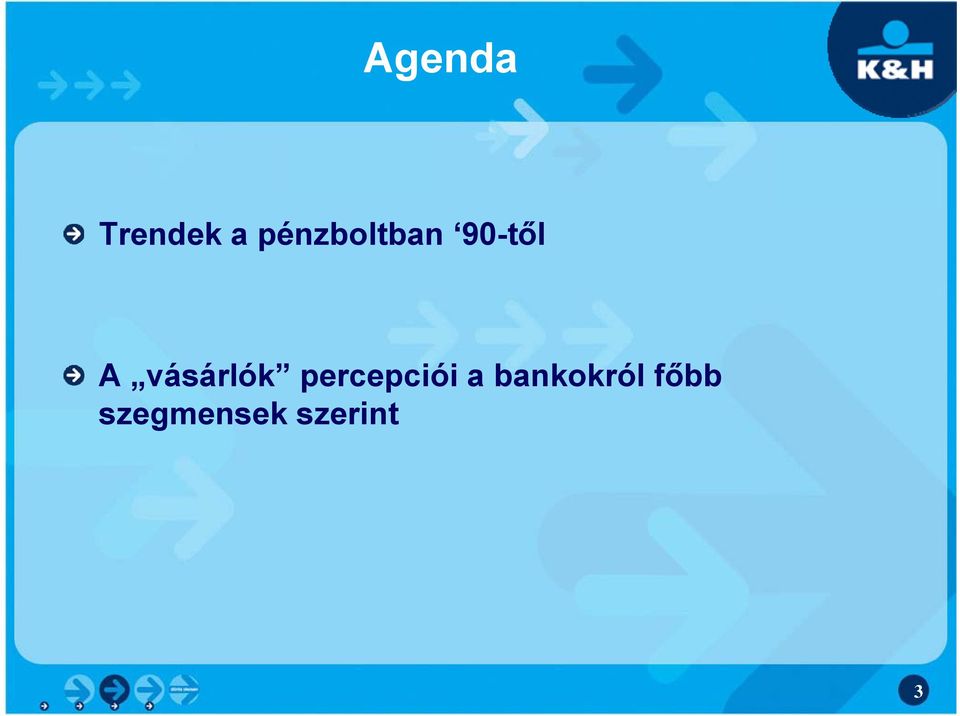 Agenda

K&H

Trendek a pénzboltban ‘90-től

A „vásárlók” percepciói a bankokról főbb szegmensek szerint

3